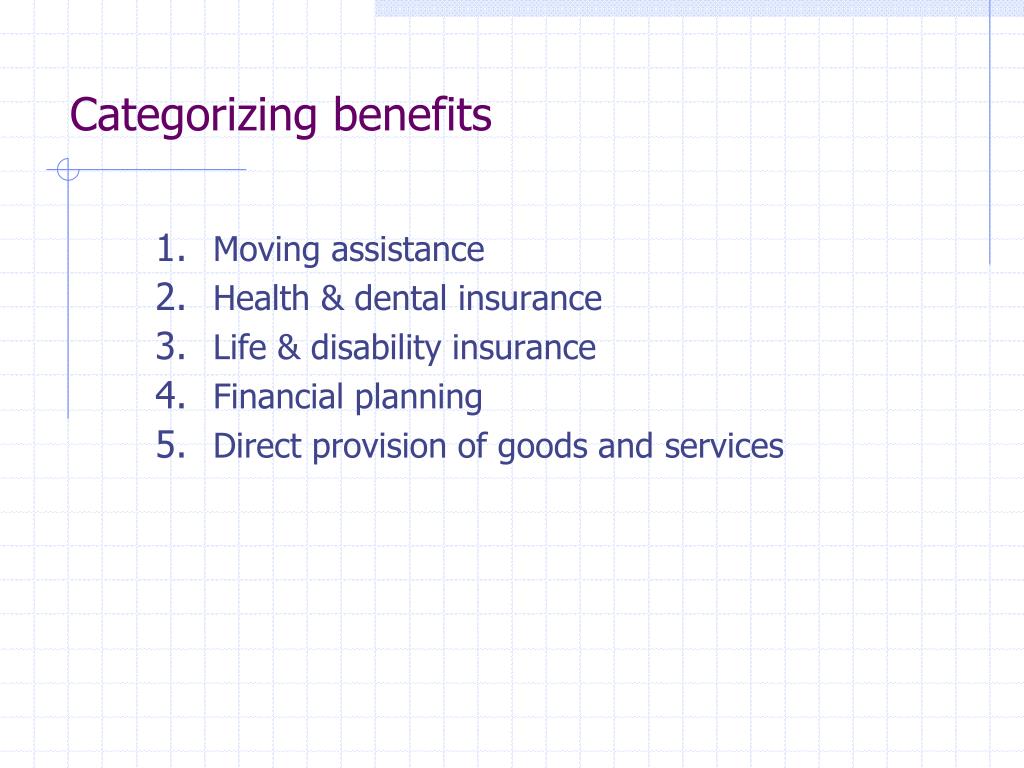 Categorizing benefits

1. Moving assistance
2. Health & dental insurance
3. Life & disability insurance
4. Financial planning
5. Direct provision of goods and services